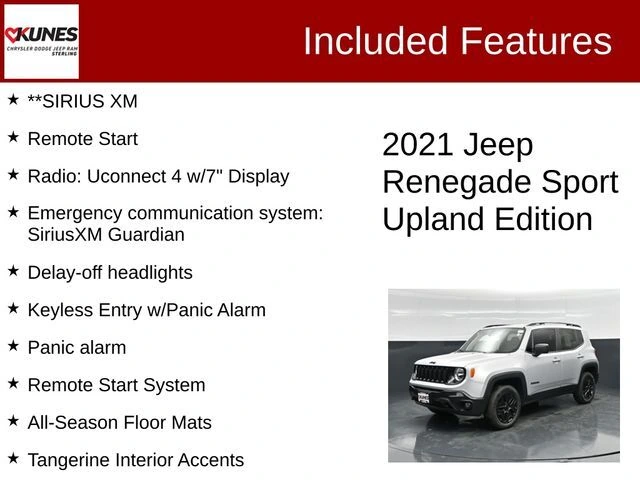 KUNES
CHRYSLER DODGE JEEP RAM
STERLING

Included Features

★ **SIRIUS XM

★ Remote Start

★ Radio: Uconnect 4 w/7" Display

★ Emergency communication system: SiriusXM Guardian

★ Delay-off headlights

★ Keyless Entry w/Panic Alarm

★ Panic alarm

★ Remote Start System

★ All-Season Floor Mats

★ Tangerine Interior Accents

2021 Jeep Renegade Sport Upland Edition

KUNES